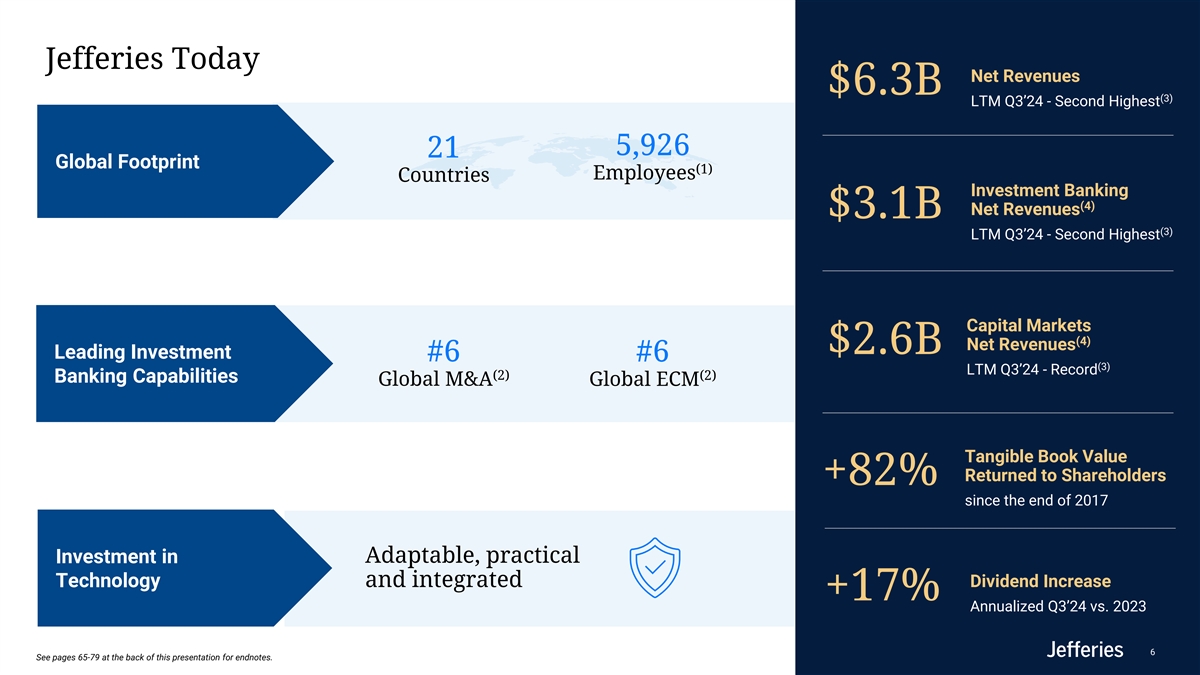 Jefferies Today

Global Footprint

21
Countries

5,926
Employees$^{(1)}$

Leading Investment Banking Capabilities

#6
Global M&A$^{(2)}$

#6
Global ECM$^{(2)}$

Investment in Technology

Adaptable, practical and integrated

$6.3B
Net Revenues
LTM Q3'24 - Second Highest$^{(3)}$

$3.1B
Investment Banking Net Revenues$^{(4)}$
LTM Q3'24 - Second Highest$^{(3)}$

$2.6B
Capital Markets Net Revenues$^{(4)}$
LTM Q3'24 - Record$^{(3)}$

+82%
Tangible Book Value Returned to Shareholders
since the end of 2017

+17%
Dividend Increase
Annualized Q3'24 vs. 2023

See pages 65-79 at the back of this presentation for endnotes.

Jefferies

6